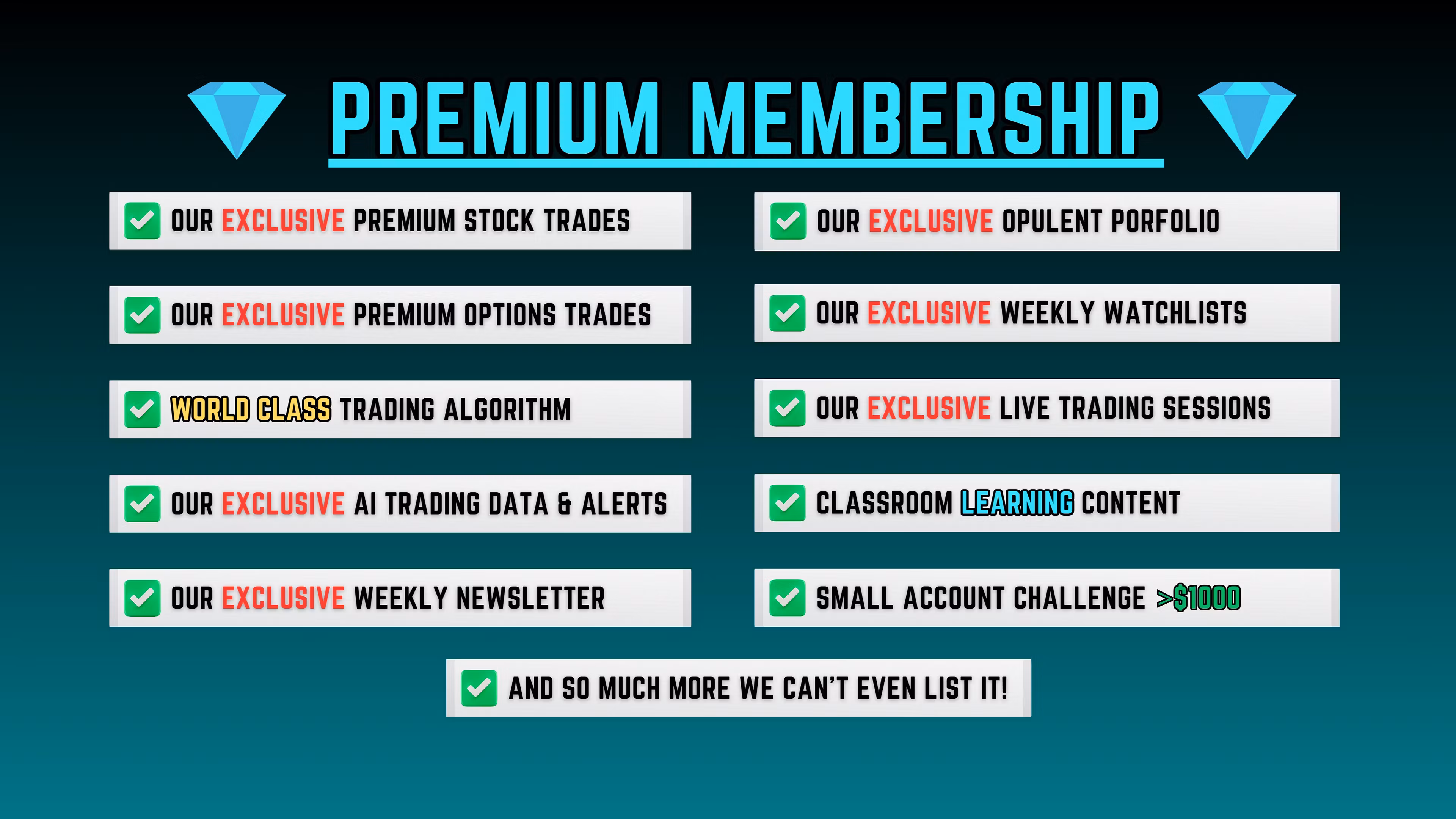 PREMIUM MEMBERSHIP

OUR EXCLUSIVE PREMIUM STOCK TRADES

OUR EXCLUSIVE PREMIUM OPTIONS TRADES

WORLD CLASS TRADING ALGORITHM

OUR EXCLUSIVE AI TRADING DATA & ALERTS

OUR EXCLUSIVE WEEKLY NEWSLETTER

OUR EXCLUSIVE OPULENT PORFOLIO

OUR EXCLUSIVE WEEKLY WATCHLISTS

OUR EXCLUSIVE LIVE TRADING SESSIONS

CLASSROOM LEARNING CONTENT

SMALL ACCOUNT CHALLENGE >$1000

AND SO MUCH MORE WE CAN'T EVEN LIST IT!